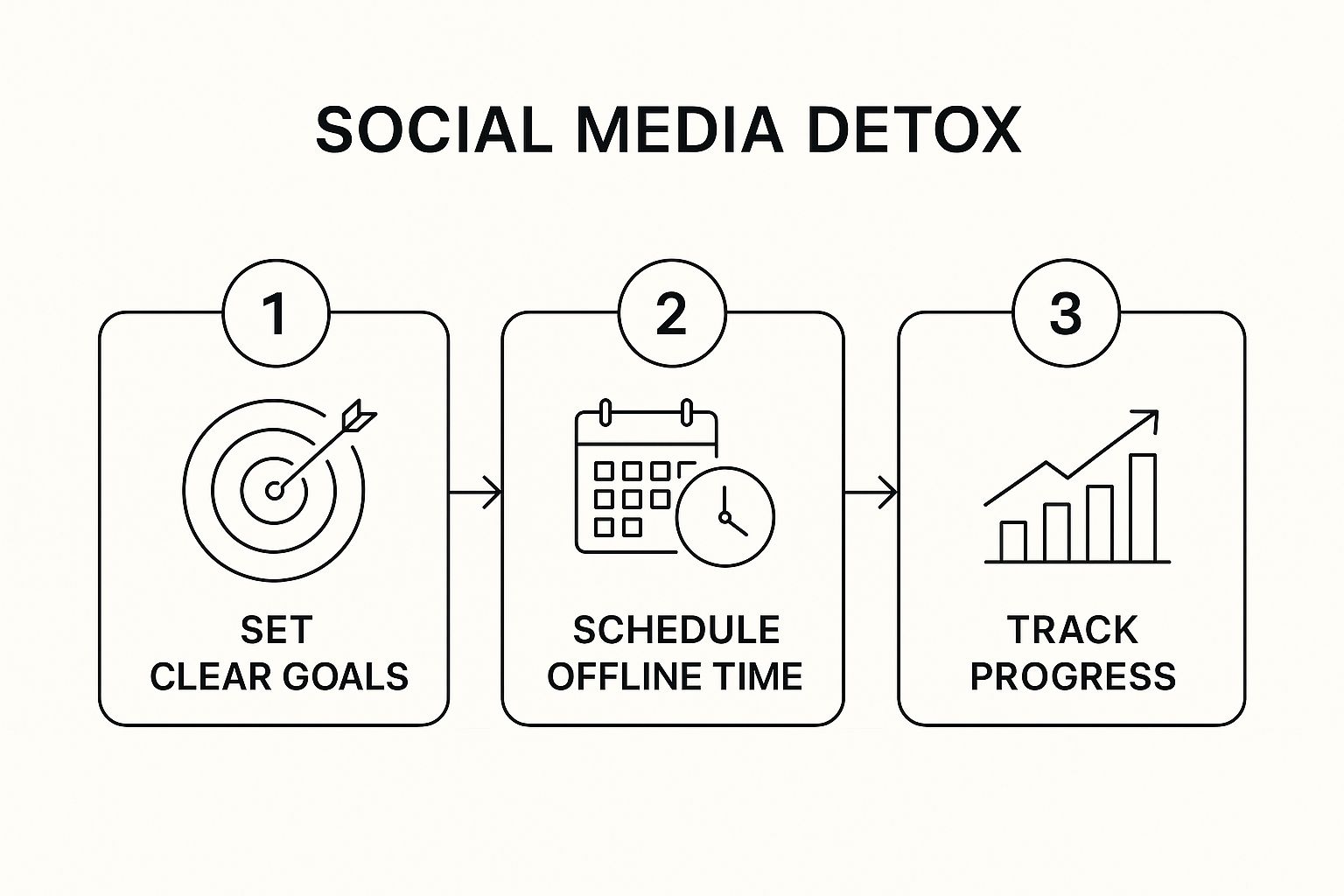 SOCIAL MEDIA DETOX

1

SET CLEAR GOALS

2

SCHEDULE OFFLINE TIME

3

TRACK PROGRESS